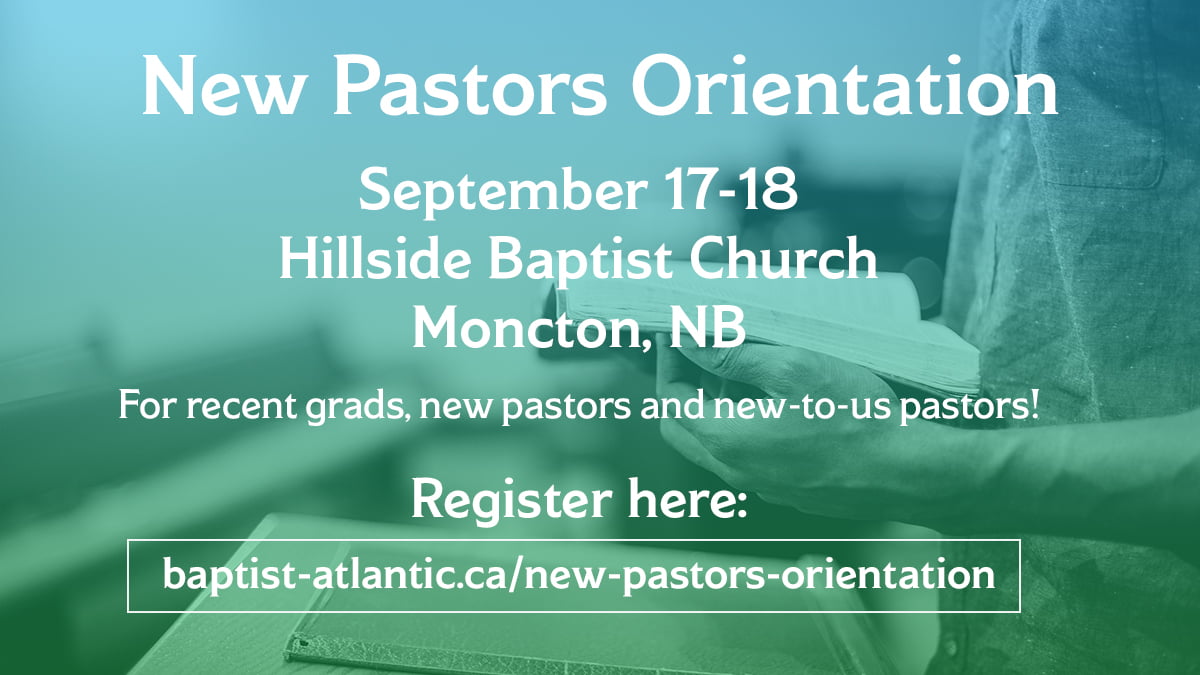 New Pastors Orientation

September 17-18
Hillside Baptist Church
Moncton, NB

For recent grads, new pastors and new-to-us pastors!

Register here:

baptist-atlantic.ca/new-pastors-orientation